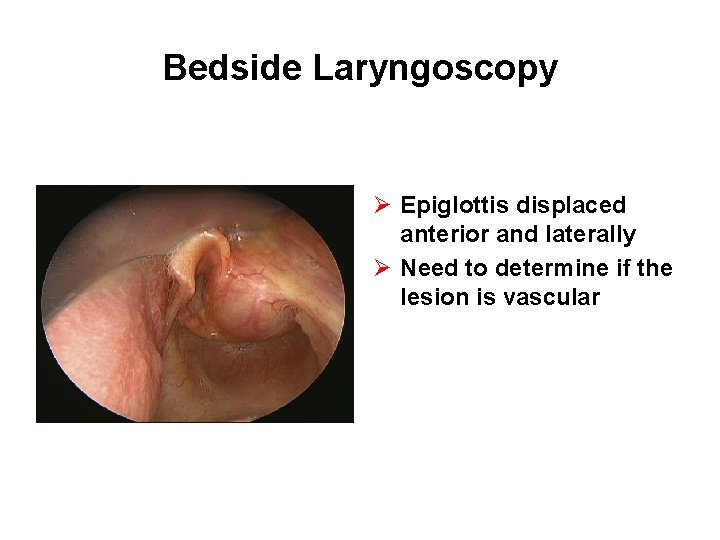 Bedside Laryngoscopy

➢ Epiglottis displaced anterior and laterally
➢ Need to determine if the lesion is vascular